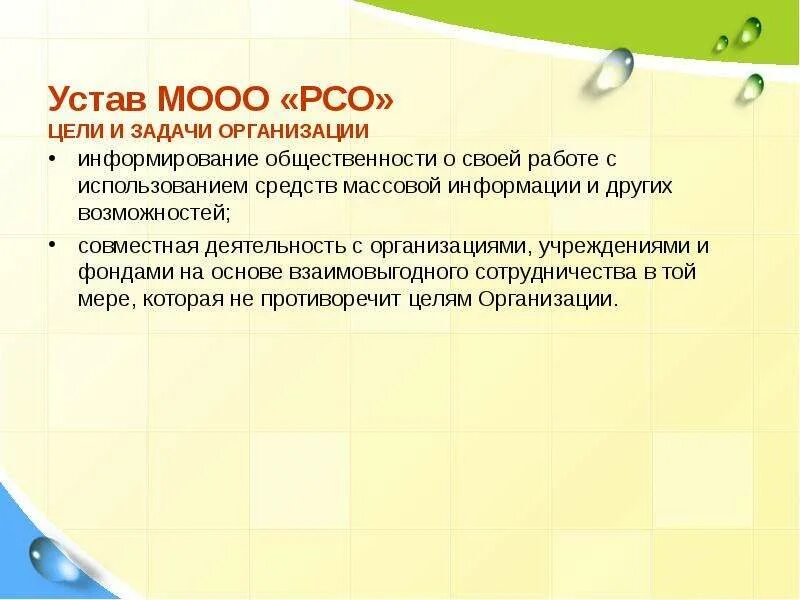 Устав МООО «РСО»
ЦЕЛИ И ЗАДАЧИ ОРГАНИЗАЦИИ

• информирование общественности о своей работе с использованием средств массовой информации и других возможностей;

• совместная деятельность с организациями, учреждениями и фондами на основе взаимовыгодного сотрудничества в той мере, которая не противоречит целям Организации.